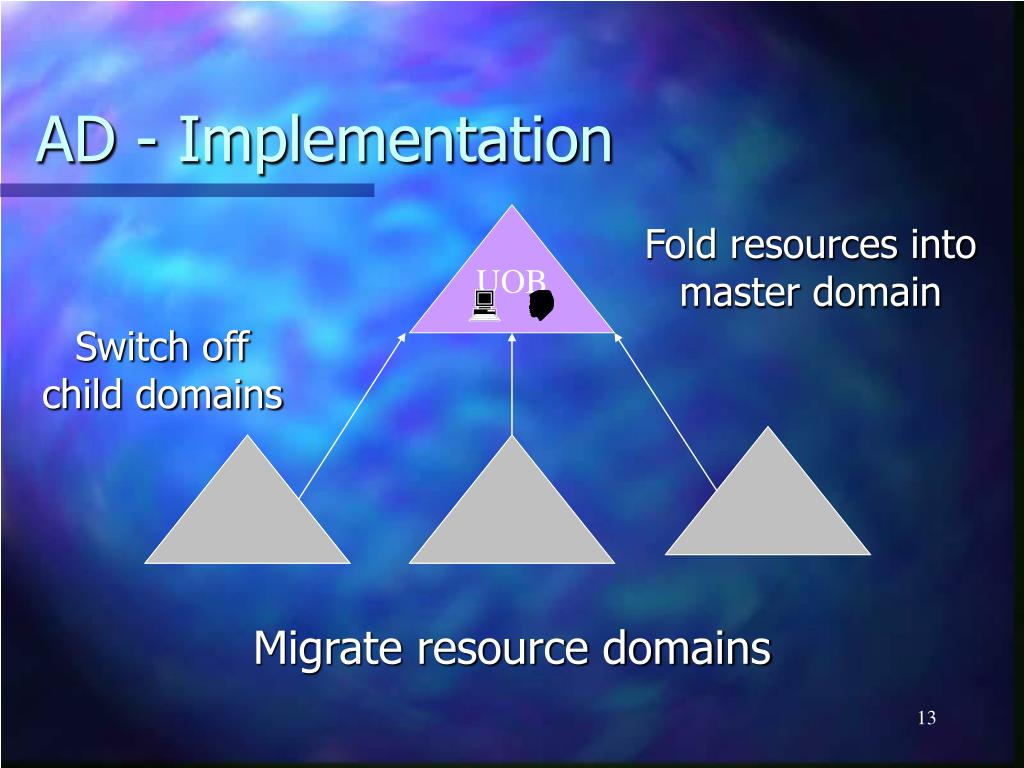 AD - Implementation

UOB

Fold resources into master domain

Switch off child domains

Migrate resource domains

13